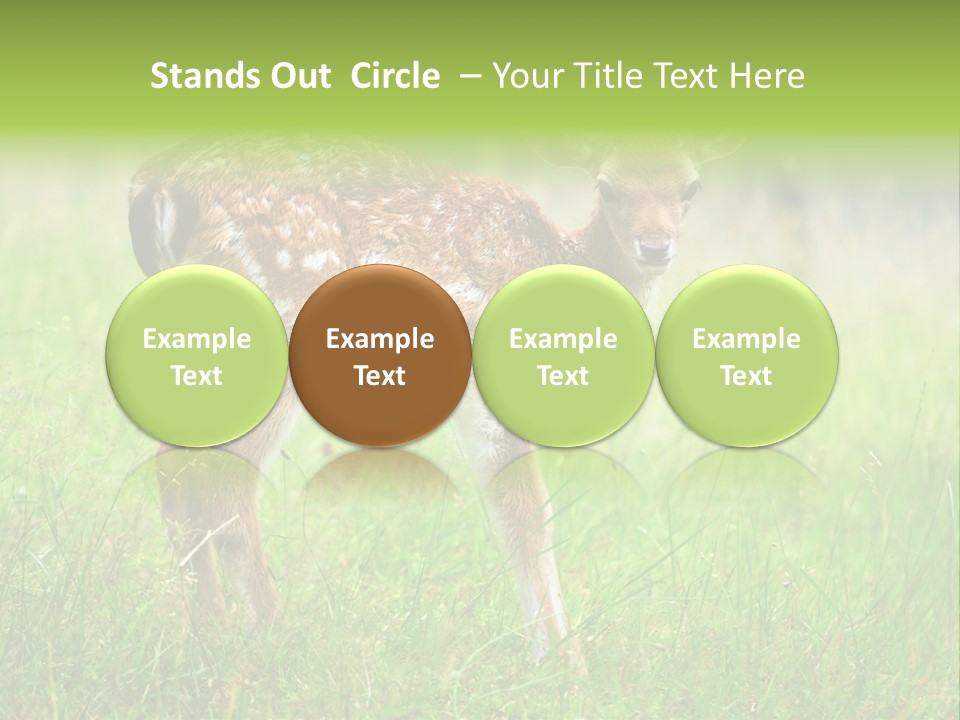 Stands Out Circle – Your Title Text Here

Example Text

Example Text

Example Text

Example Text